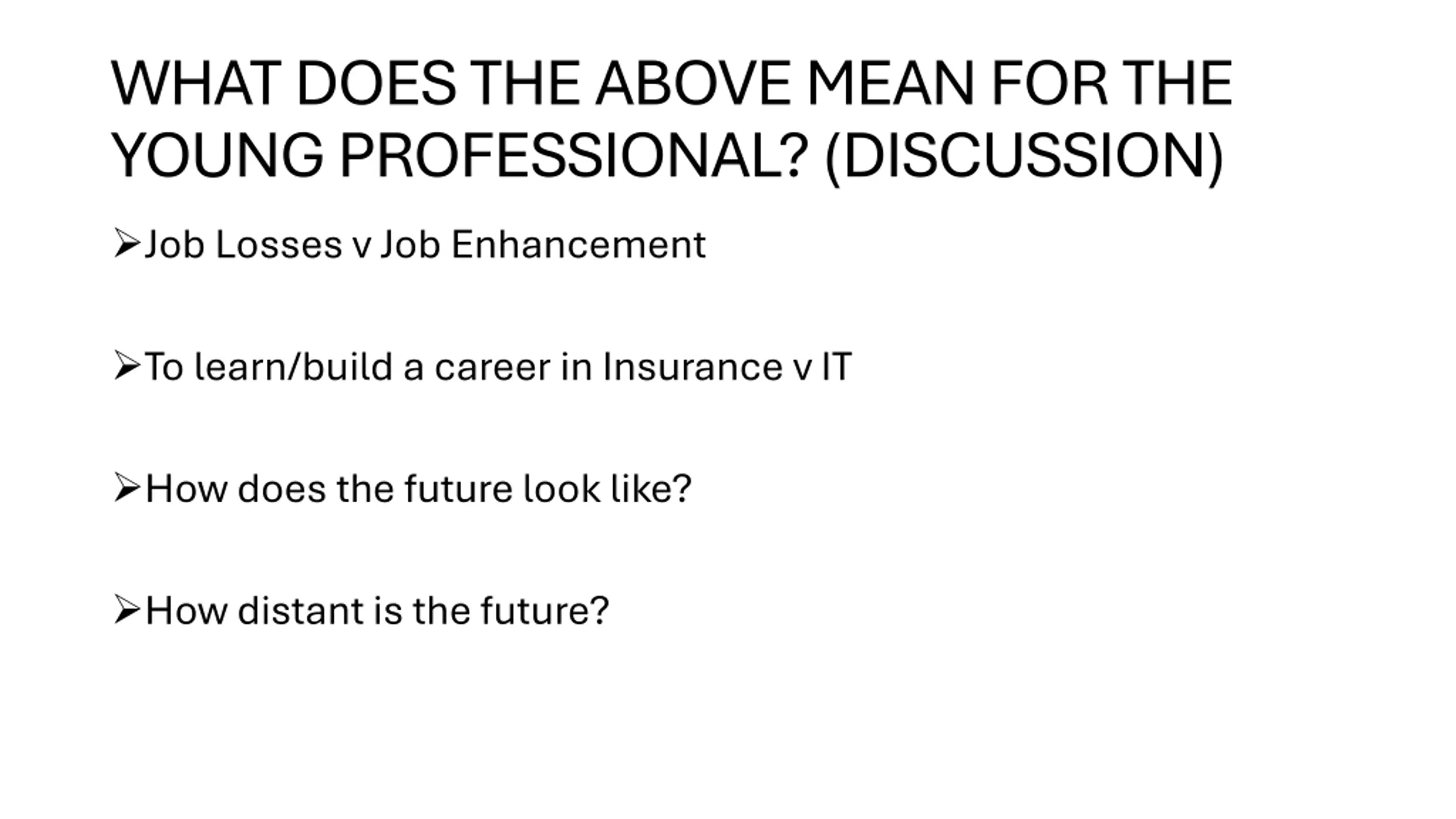 WHAT DOES THE ABOVE MEAN FOR THE YOUNG PROFESSIONAL? (DISCUSSION)

➢Job Losses v Job Enhancement

➢To learn/build a career in Insurance v IT

➢How does the future look like?

➢How distant is the future?